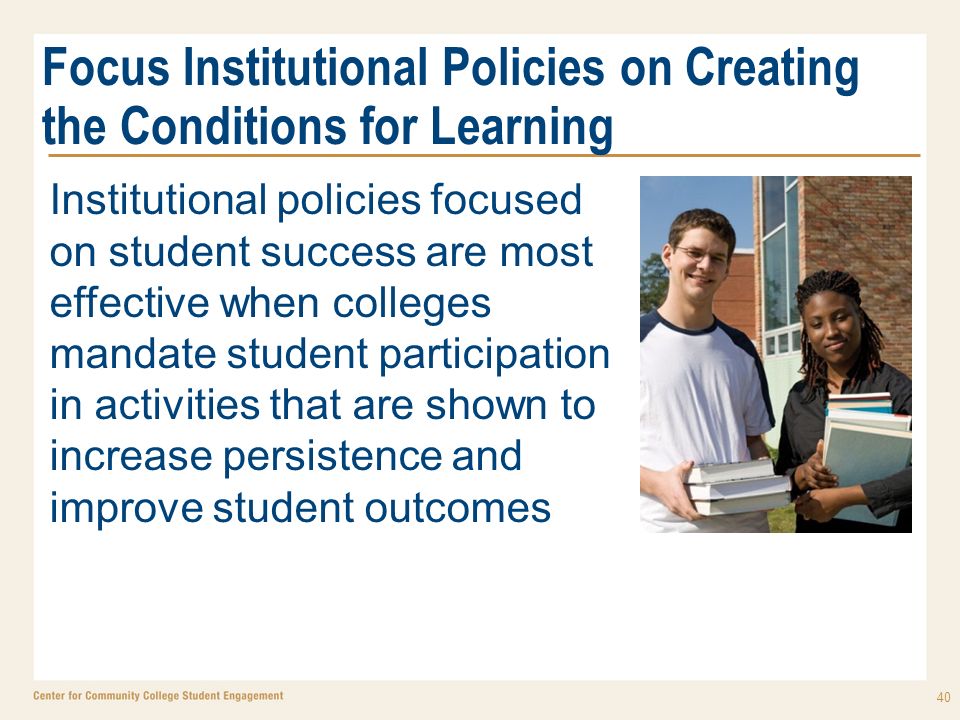 Focus Institutional Policies on Creating the Conditions for Learning

Institutional policies focused on student success are most effective when colleges mandate student participation in activities that are shown to increase persistence and improve student outcomes

Center for Community College Student Engagement

40